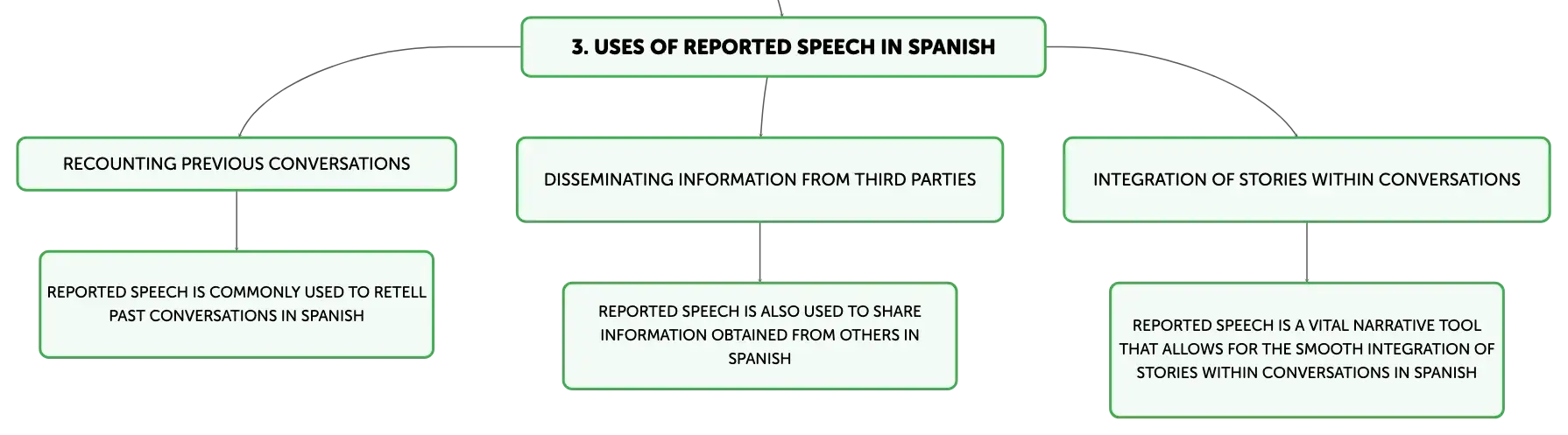 3. USES OF REPORTED SPEECH IN SPANISH

RECOUNTING PREVIOUS CONVERSATIONS

REPORTED SPEECH IS COMMONLY USED TO RETELL PAST CONVERSATIONS IN SPANISH

DISSEMINATING INFORMATION FROM THIRD PARTIES

REPORTED SPEECH IS ALSO USED TO SHARE INFORMATION OBTAINED FROM OTHERS IN SPANISH

INTEGRATION OF STORIES WITHIN CONVERSATIONS

REPORTED SPEECH IS A VITAL NARRATIVE TOOL THAT ALLOWS FOR THE SMOOTH INTEGRATION OF STORIES WITHIN CONVERSATIONS IN SPANISH